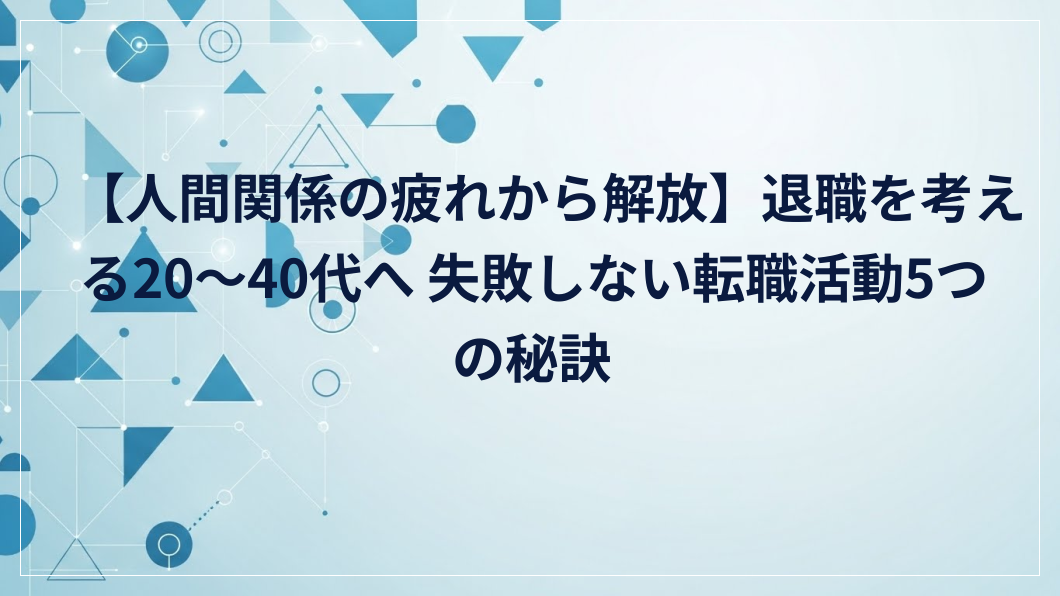 【人間関係の疲れから解放】退職を考える20〜40代へ 失敗しない転職活動5つの秘訣